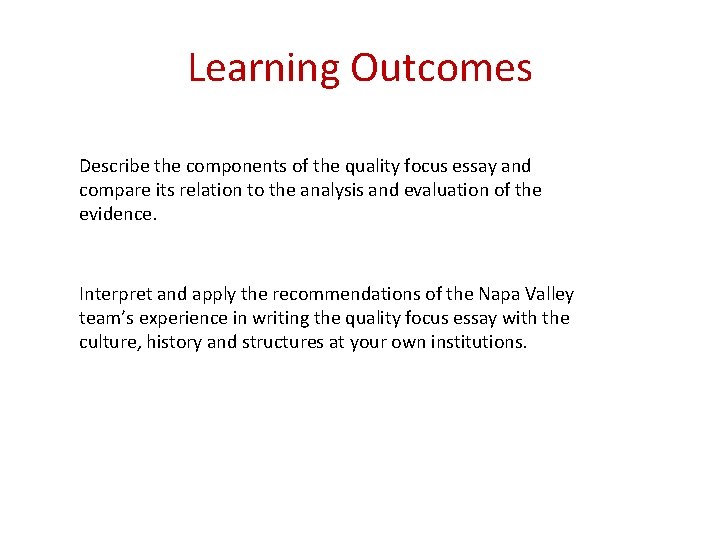 Learning Outcomes

Describe the components of the quality focus essay and compare its relation to the analysis and evaluation of the evidence.

Interpret and apply the recommendations of the Napa Valley team’s experience in writing the quality focus essay with the culture, history and structures at your own institutions.